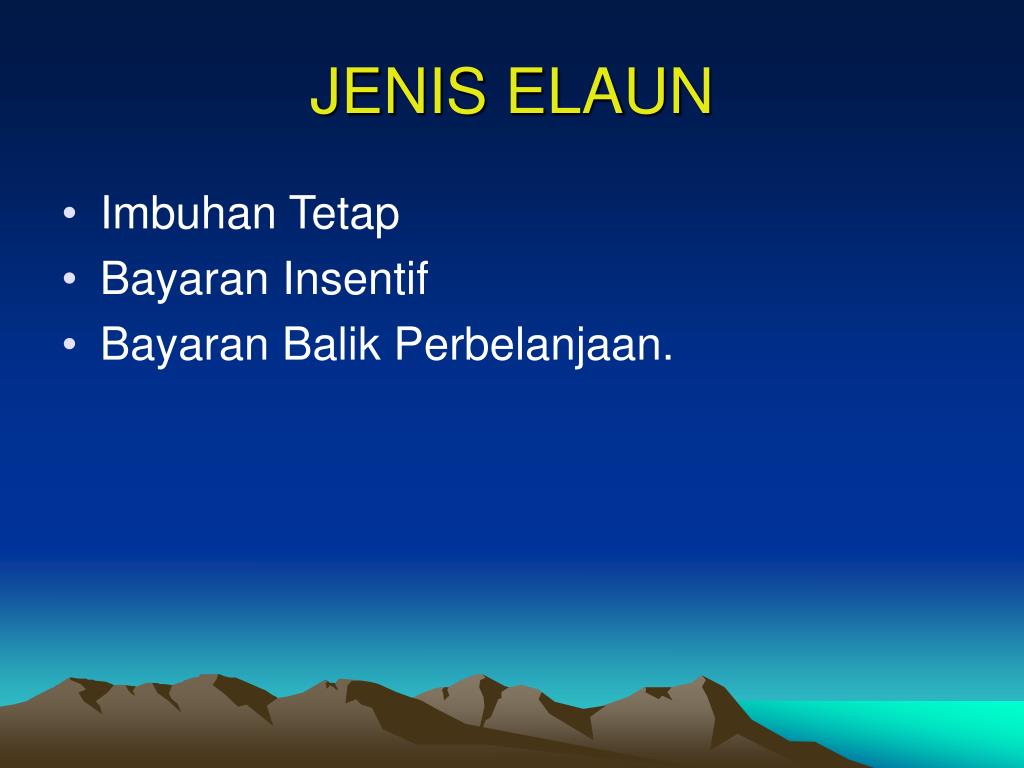 JENIS ELAUN

• Imbuhan Tetap
• Bayaran Insentif
• Bayaran Balik Perbelanjaan.